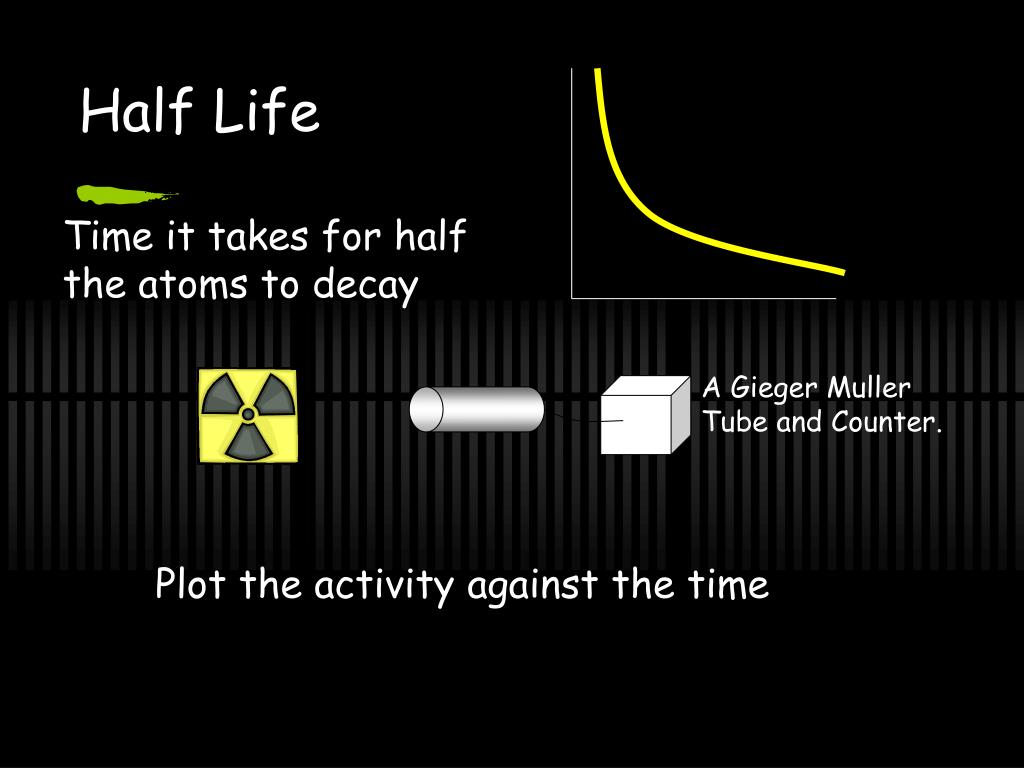 Half Life

Time it takes for half the atoms to decay

A Gieger Muller Tube and Counter.

Plot the activity against the time